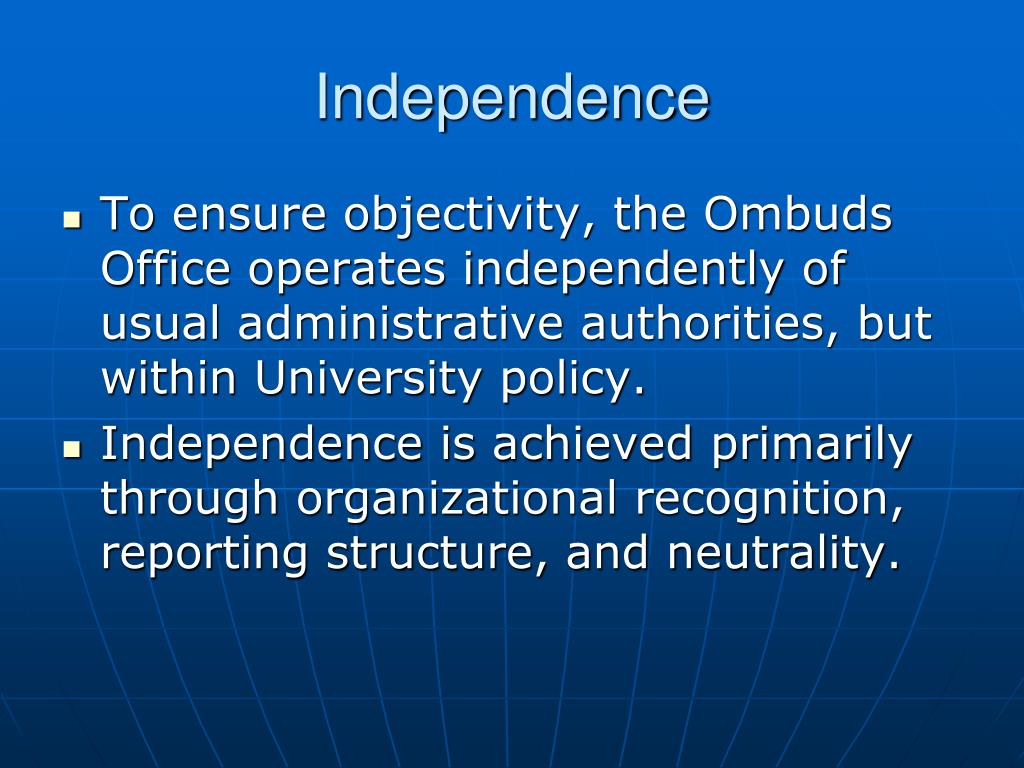 Independence

- To ensure objectivity, the Ombuds Office operates independently of usual administrative authorities, but within University policy.
- Independence is achieved primarily through organizational recognition, reporting structure, and neutrality.